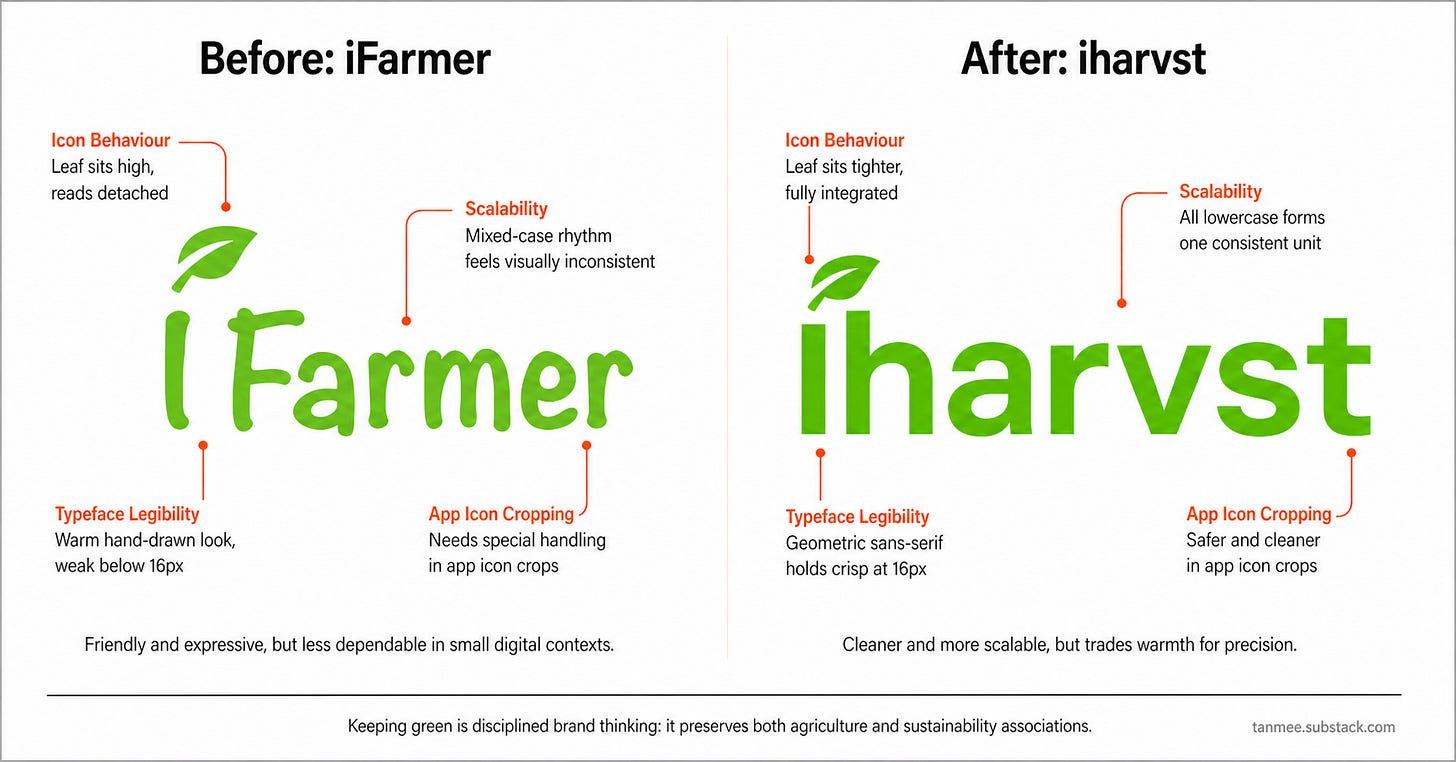 Before: iFarmer

Icon Behaviour
Leaf sits high, reads detached

Scalability
Mixed-case rhythm feels visually inconsistent

iFarmer

Typeface Legibility
Warm hand-drawn look, weak below 16px

App Icon Cropping
Needs special handling in app icon crops

Friendly and expressive, but less dependable in small digital contexts.

After: iharvst

Icon Behaviour
Leaf sits tighter, fully integrated

Scalability
All lowercase forms one consistent unit

iharvst

Typeface Legibility
Geometric sans-serif holds crisp at 16px

App Icon Cropping
Safer and cleaner in app icon crops

Cleaner and more scalable, but trades warmth for precision.

Keeping green is disciplined brand thinking: it preserves both agriculture and sustainability associations.

tanmee.substack.com